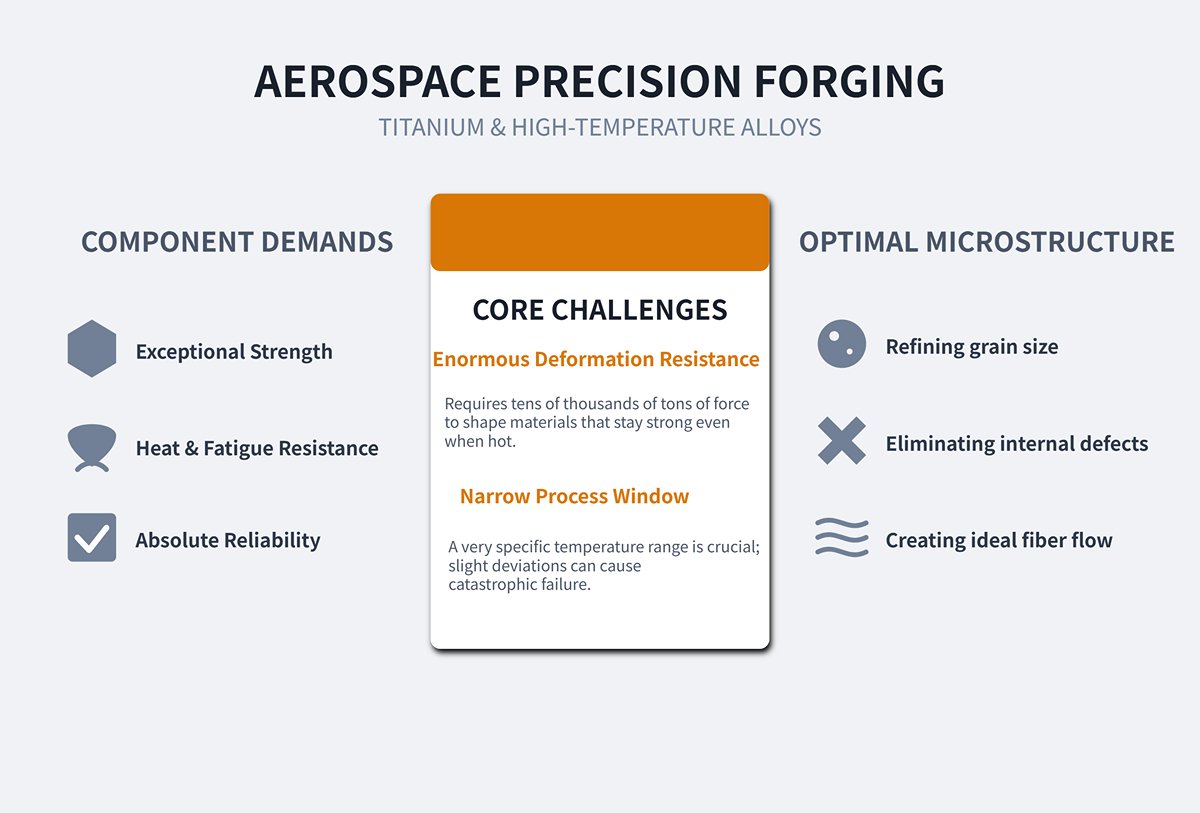 AEROSPACE PRECISION FORGING
TITANIUM & HIGH-TEMPERATURE ALLOYS

COMPONENT DEMANDS

Exceptional Strength

Heat & Fatigue Resistance

Absolute Reliability

CORE CHALLENGES

Enormous Deformation Resistance

Requires tens of thousands of tons of force to shape materials that stay strong even when hot.

Narrow Process Window

A very specific temperature range is crucial; slight deviations can cause catastrophic failure.

OPTIMAL MICROSTRUCTURE

Refining grain size

Eliminating internal defects

Creating ideal fiber flow